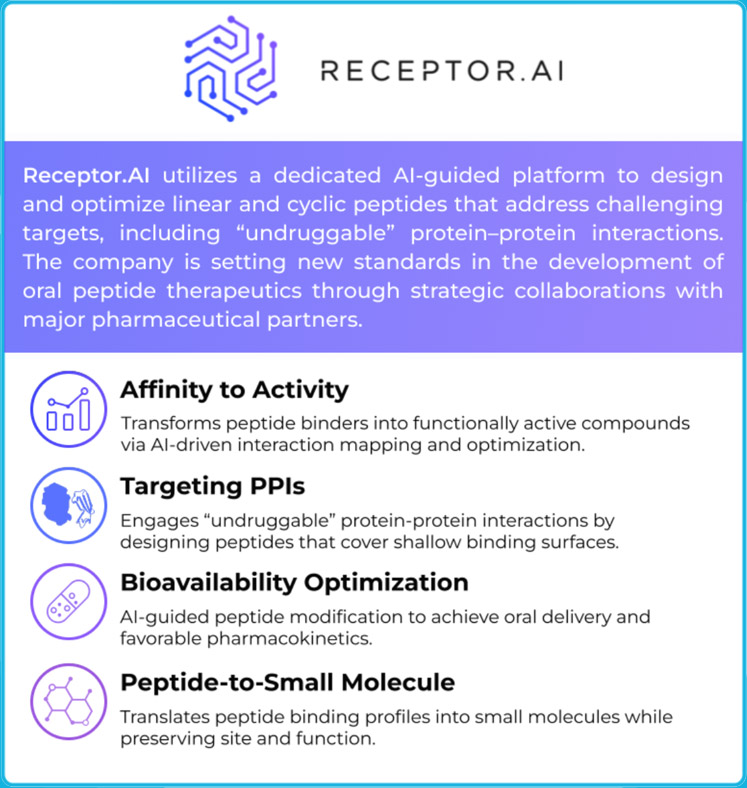 RECEPTOR.AI

Receptor.AI utilizes a dedicated AI-guided platform to design and optimize linear and cyclic peptides that address challenging targets, including “undruggable” protein–protein interactions. The company is setting new standards in the development of oral peptide therapeutics through strategic collaborations with major pharmaceutical partners.

Affinity to Activity
Transforms peptide binders into functionally active compounds via AI-driven interaction mapping and optimization.

Targeting PPIs
Engages “undruggable” protein-protein interactions by designing peptides that cover shallow binding surfaces.

Bioavailability Optimization
AI-guided peptide modification to achieve oral delivery and favorable pharmacokinetics.

Peptide-to-Small Molecule
Translates peptide binding profiles into small molecules while preserving site and function.